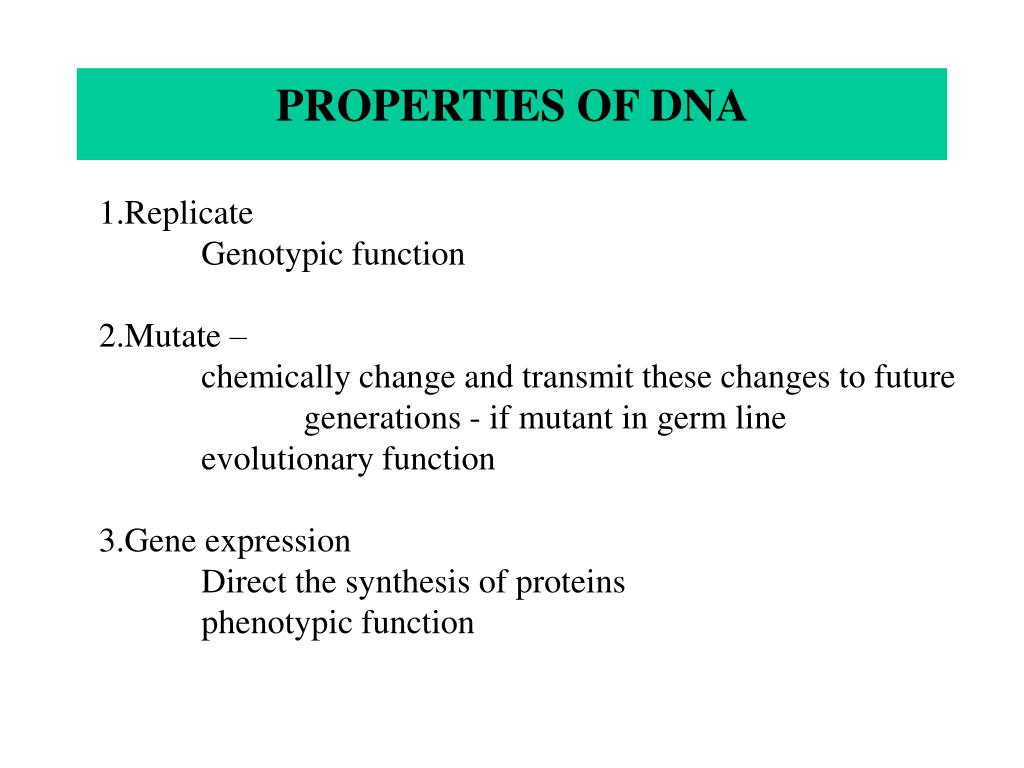 PROPERTIES OF DNA

1.Replicate
Genotypic function

2.Mutate –
chemically change and transmit these changes to future generations - if mutant in germ line
evolutionary function

3.Gene expression
Direct the synthesis of proteins
phenotypic function